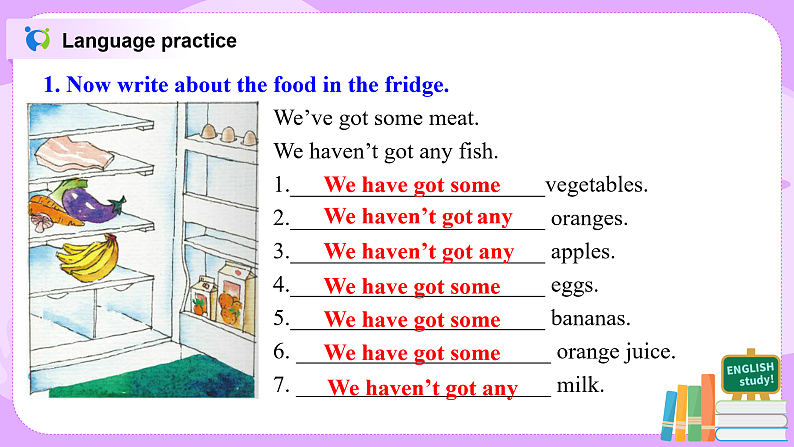 Language practice

1. Now write about the food in the fridge.

We've got some meat.

We haven't got any fish.

1. We have got some vegetables.

2. We haven't got any oranges.

3. We haven't got any apples.

4. We have got some eggs.

5. We have got some bananas.

6. We have got some orange juice.

7. We haven't got any milk.

ENGLISH study!